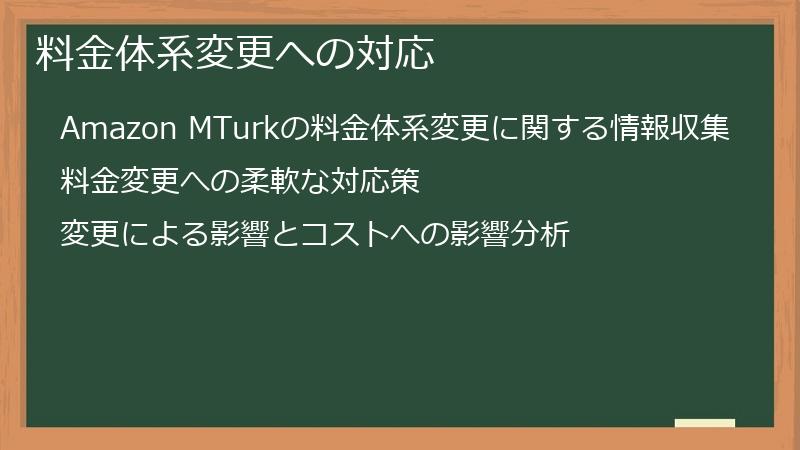 料金体系変更への対応

Amazon MTurkの料金体系変更に関する情報収集

料金変更への柔軟な対応策

変更による影響とコストへの影響分析